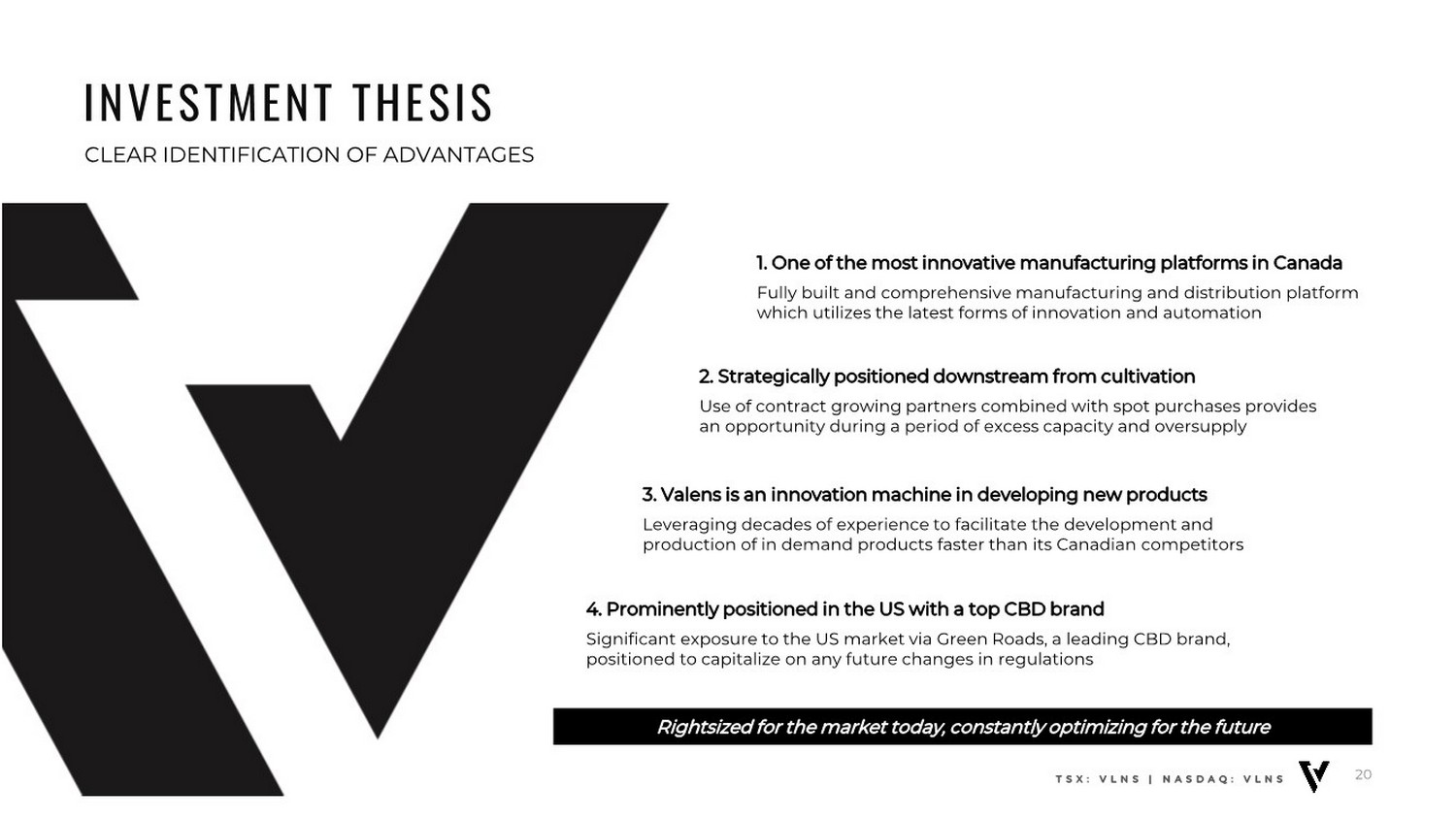 INVESTMENT THESIS
CLEAR IDENTIFICATION OF ADVANTAGES

1. One of the most innovative manufacturing platforms in Canada
Fully built and comprehensive manufacturing and distribution platform which utilizes the latest forms of innovation and automation

2. Strategically positioned downstream from cultivation
Use of contract growing partners combined with spot purchases provides an opportunity during a period of excess capacity and oversupply

3. Valens is an innovation machine in developing new products
Leveraging decades of experience to facilitate the development and production of in demand products faster than its Canadian competitors

4. Prominently positioned in the US with a top CBD brand
Significant exposure to the US market via Green Roads, a leading CBD brand, positioned to capitalize on any future changes in regulations

Rightsized for the market today, constantly optimizing for the future

TSX: VLNS | NASDAQ: VLNS 20